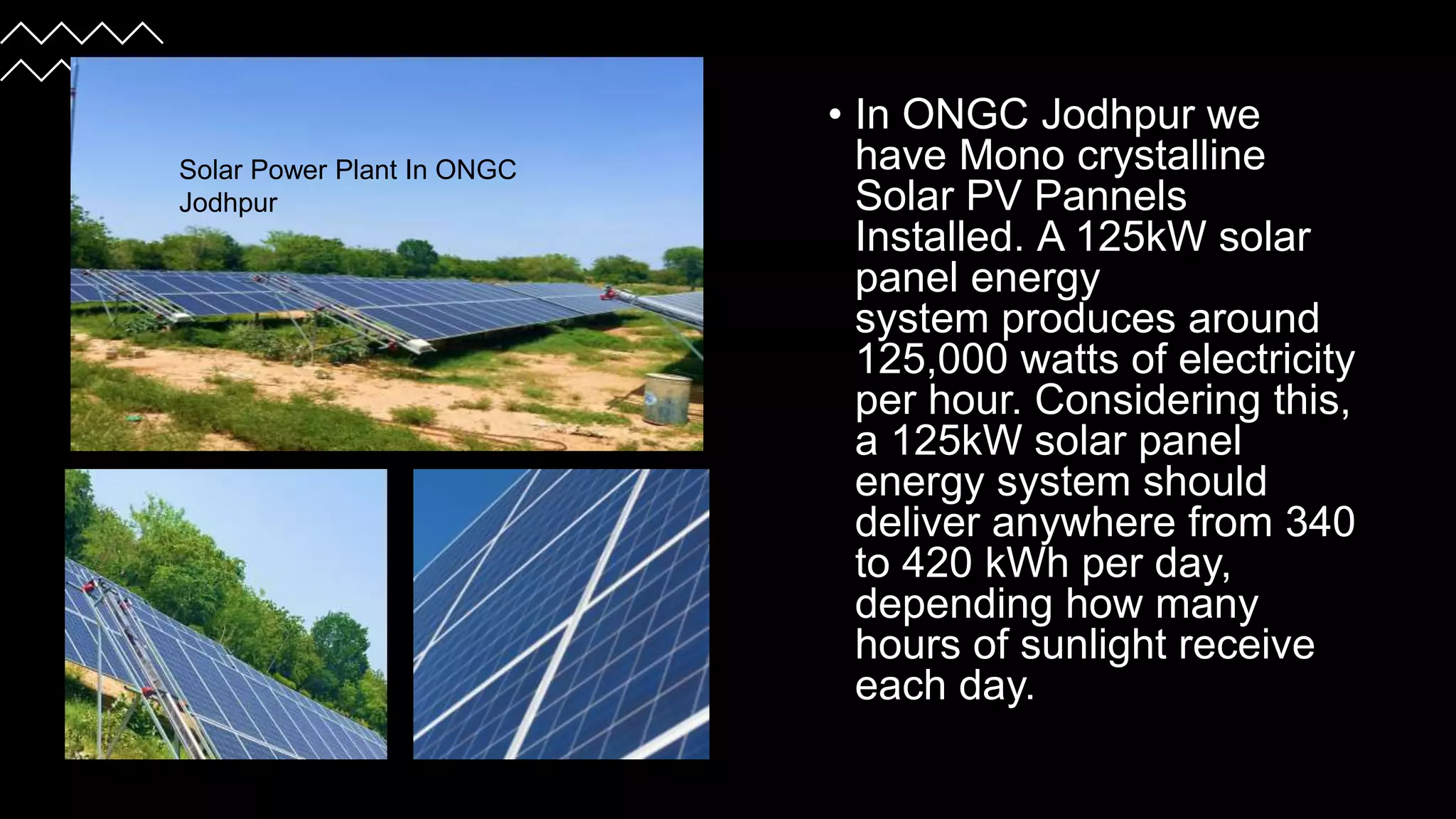 Solar Power Plant In ONGC Jodhpur

• In ONGC Jodhpur we have Mono crystalline Solar PV Pannels Installed. A 125kW solar panel energy system produces around 125,000 watts of electricity per hour. Considering this, a 125kW solar panel energy system should deliver anywhere from 340 to 420 kWh per day, depending how many hours of sunlight receive each day.